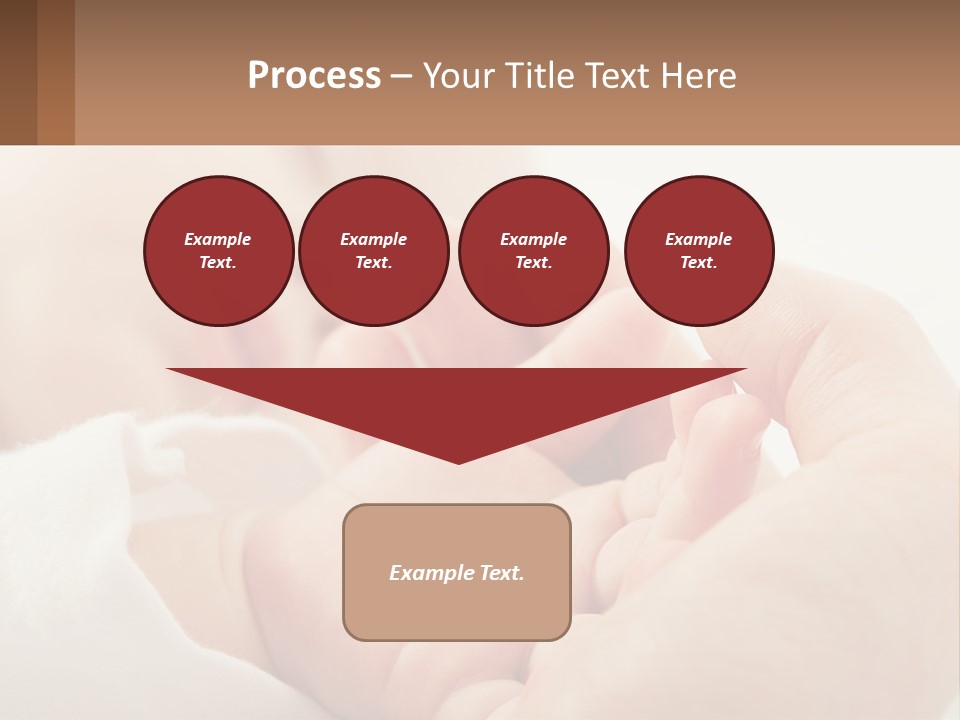 Process – Your Title Text Here

Example Text.

Example Text.

Example Text.

Example Text.

Example Text.